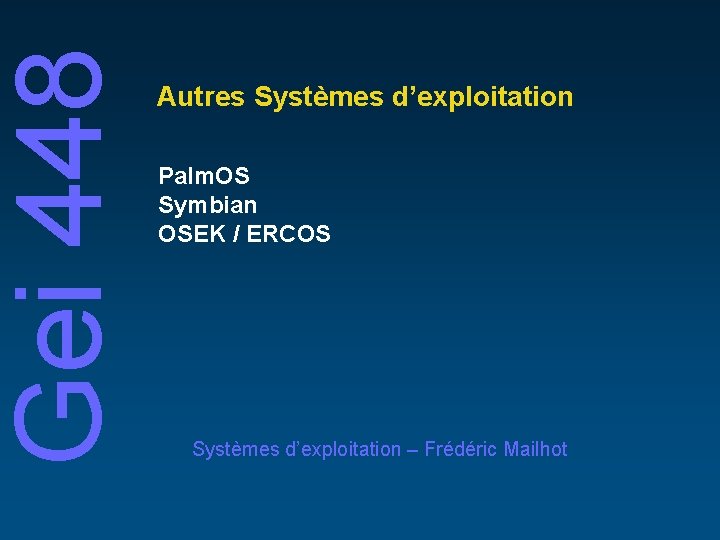 Gei 448

Autres Systèmes d’exploitation

PalmOS
Symbian
OSEK / ERCOS

Systèmes d’exploitation – Frédéric Mailhot